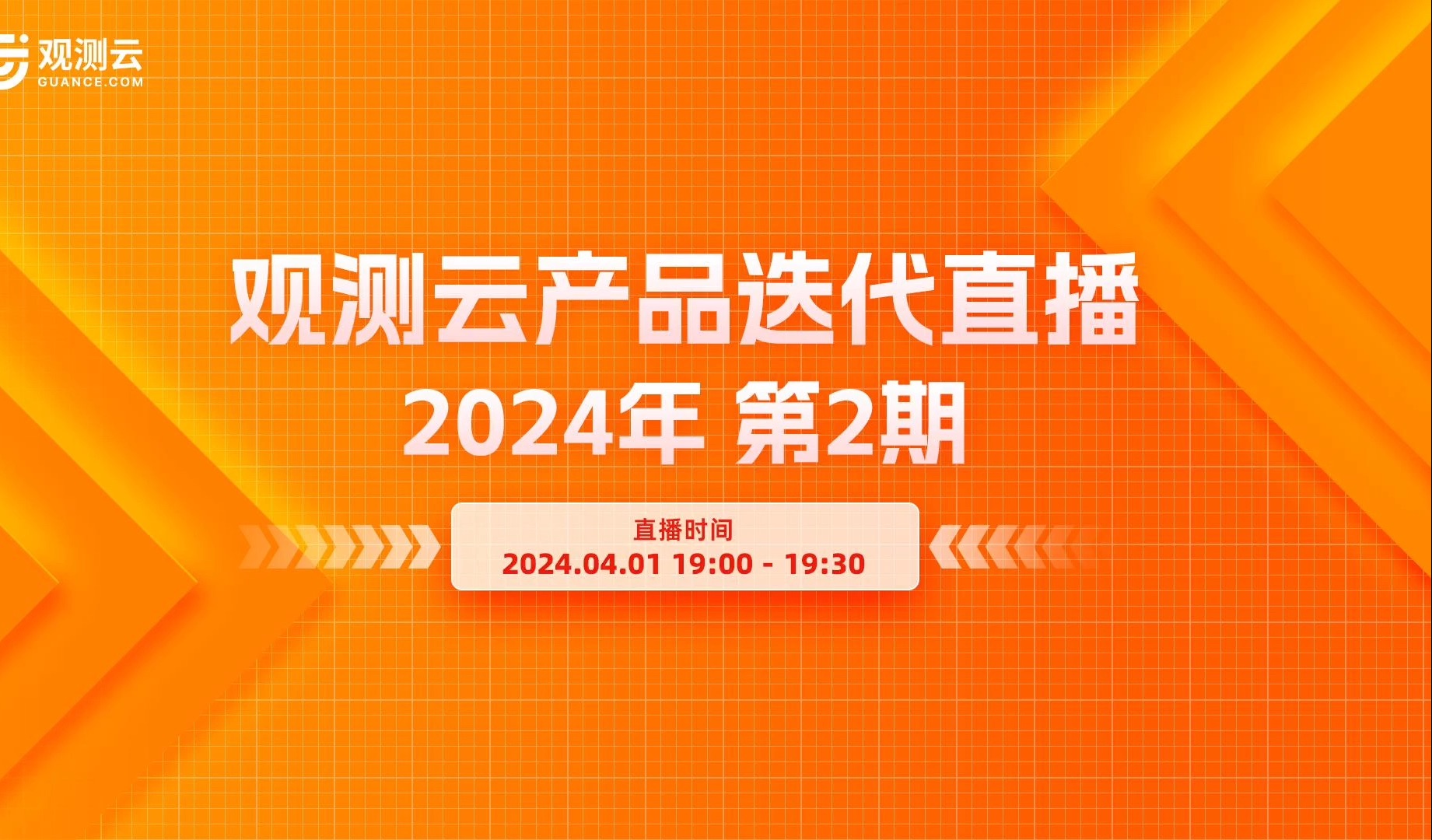 观测云
GUANCE.COM

观测云产品迭代直播
2024年 第2期

直播时间
2024.04.01 19:00 - 19:30